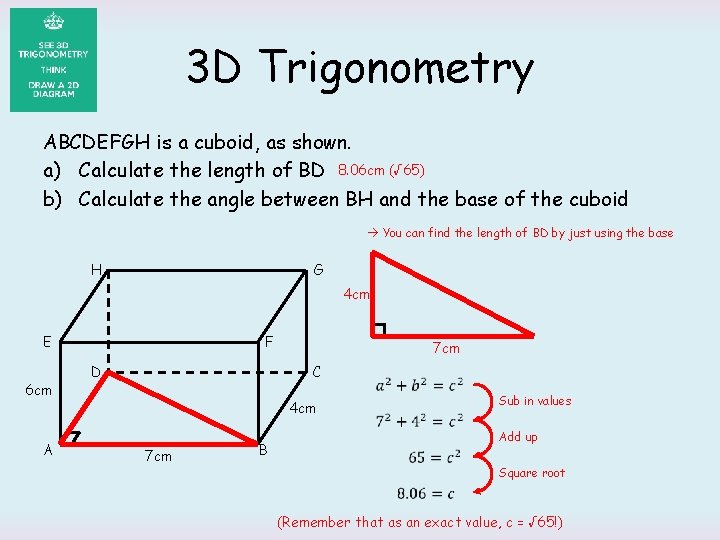 SEE 3D TRIGONOMETRY
THINK
DRAW A 2D DIAGRAM

3D Trigonometry

ABCDEFGH is a cuboid, as shown.
a) Calculate the length of BD 8.06cm (√65)
b) Calculate the angle between BH and the base of the cuboid

→ You can find the length of BD by just using the base

H G
E F
D C
A B
6cm
4cm
7cm

4cm
7cm

$a^2 + b^2 = c^2$
Sub in values
$7^2 + 4^2 = c^2$
Add up
$65 = c^2$
Square root
$8.06 = c$

(Remember that as an exact value, c = √65!)